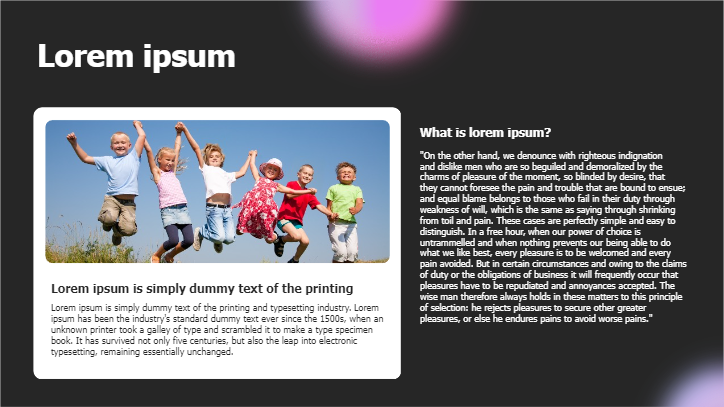 Lorem ipsum

Lorem ipsum is simply dummy text of the printing

Lorem ipsum is simply dummy text of the printing and typesetting industry. Lorem ipsum has been the industry's standard dummy text ever since the 1500s, when an unknown printer took a galley of type and scrambled it to make a type specimen book. It has survived not only five centuries, but also the leap into electronic typesetting, remaining essentially unchanged.

What is lorem ipsum?

"On the other hand, we denounce with righteous indignation and dislike men who are so beguiled and demoralized by the charms of pleasure of the moment, so blinded by desire, that they cannot foresee the pain and trouble that are bound to ensue; and equal blame belongs to those who fail in their duty through weakness of will, which is the same as saying through shrinking from toil and pain. These cases are perfectly simple and easy to distinguish. In a free hour, when our power of choice is untrammelled and when nothing prevents our being able to do what we like best, every pleasure is to be welcomed and every pain avoided. But in certain circumstances and owing to the claims of duty or the obligations of business it will frequently occur that pleasures have to be repudiated and annoyances accepted. The wise man therefore always holds in these matters to this principle of selection: he rejects pleasures to secure other greater pleasures, or else he endures pains to avoid worse pains."